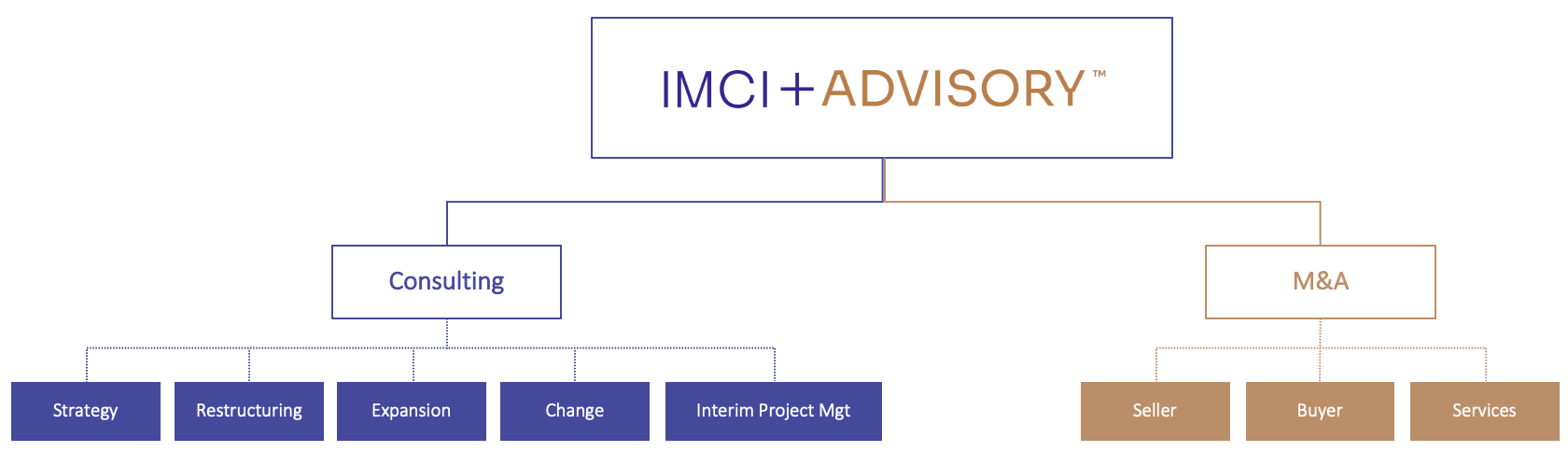 IMCI+ADVISORY™

Consulting

M&A

Strategy

Restructuring

Expansion

Change

Interim Project Mgt

Seller

Buyer

Services